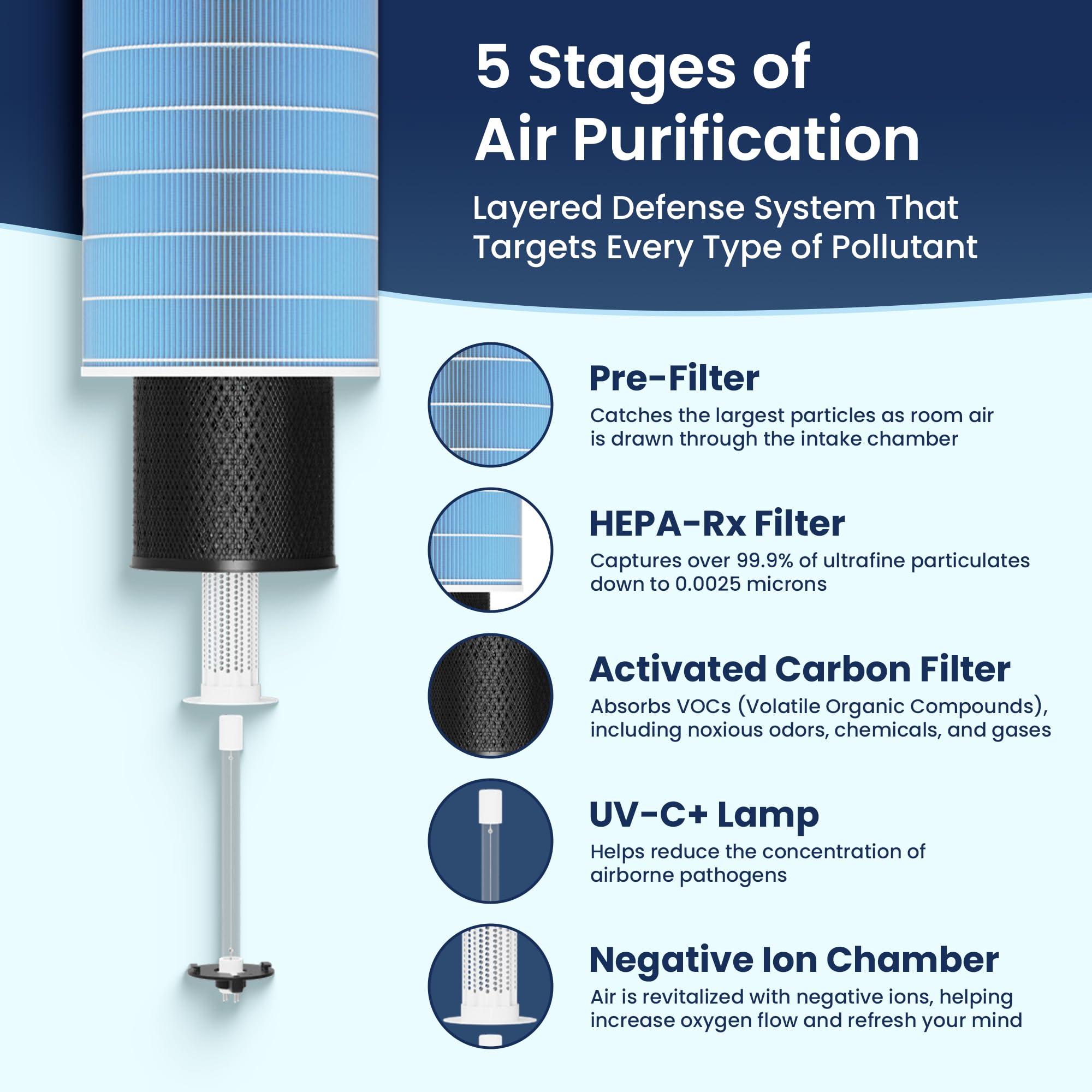 5 Stages of Air Purification

Layered Defense System That Targets Every Type of Pollutant

Pre-Filter
Catches the largest particles as room air is drawn through the intake chamber

HEPA-Rx Filter
Captures over 99.9% of ultrafine particulates down to 0.0025 microns

Activated Carbon Filter
Absorbs VOCs (Volatile Organic Compounds), including noxious odors, chemicals, and gases

UV-C+ Lamp
Helps reduce the concentration of airborne pathogens

Negative Ion Chamber
Air is revitalized with negative ions, helping increase oxygen flow and refresh your mind